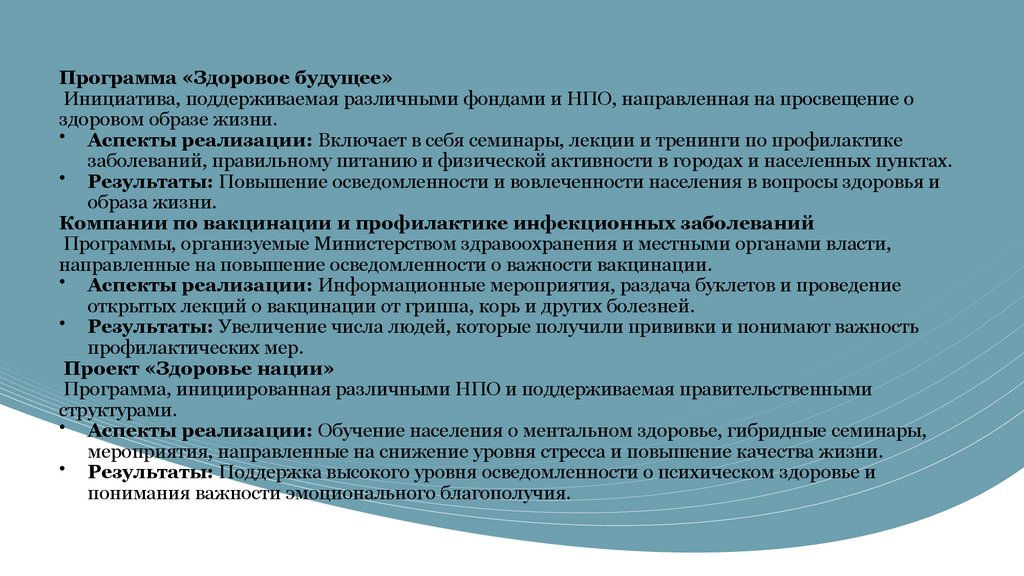 Программа «Здоровое будущее»
Инициатива, поддерживаемая различными фондами и НПО, направленная на просвещение о здоровом образе жизни.

• Аспекты реализации: Включает в себя семинары, лекции и тренинги по профилактике заболеваний, правильному питанию и физической активности в городах и населенных пунктах.
• Результаты: Повышение осведомленности и вовлеченности населения в вопросы здоровья и образа жизни.

Компании по вакцинации и профилактике инфекционных заболеваний
Программы, организуемые Министерством здравоохранения и местными органами власти, направленные на повышение осведомленности о важности вакцинации.

• Аспекты реализации: Информационные мероприятия, раздача буклетов и проведение открытых лекций о вакцинации от гриппа, корь и других болезней.
• Результаты: Увеличение числа людей, которые получили прививки и понимают важность профилактических мер.

Проект «Здоровье нации»
Программа, инициированная различными НПО и поддерживаемая правительственными структурами.

• Аспекты реализации: Обучение населения о ментальном здоровье, гибридные семинары, мероприятия, направленные на снижение уровня стресса и повышение качества жизни.
• Результаты: Поддержка высокого уровня осведомленности о психическом здоровье и понимания важности эмоционального благополучия.